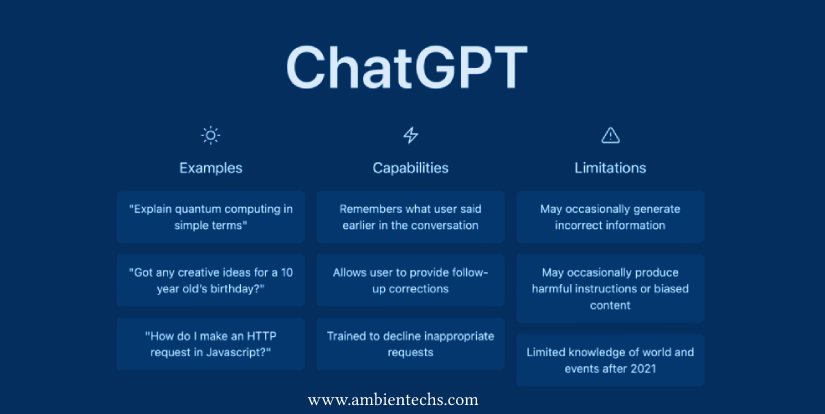 ChatGPT

Examples

"Explain quantum computing in simple terms"

"Got any creative ideas for a 10 year old's birthday?"

"How do I make an HTTP request in Javascript?"

Capabilities

Remembers what user said earlier in the conversation

Allows user to provide follow-up corrections

Trained to decline inappropriate requests

Limitations

May occasionally generate incorrect information

May occasionally produce harmful instructions or biased content

Limited knowledge of world and events after 2021

www.ambientechs.com